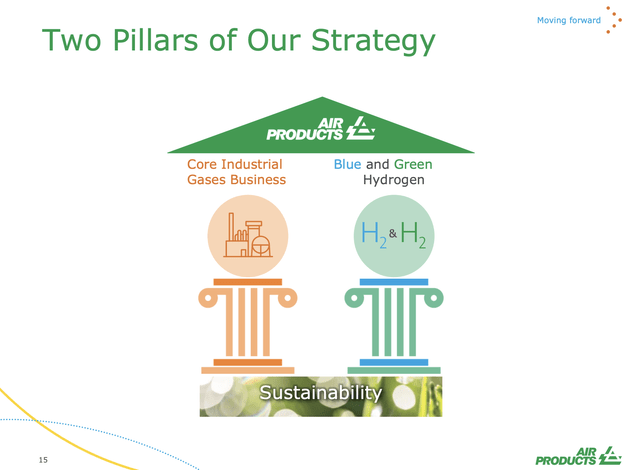 Moving forward

Two Pillars of Our Strategy

AIR PRODUCTS

Core Industrial Gases Business

Blue and Green Hydrogen

$H_2$ & $H_2$

Sustainability

15

AIR PRODUCTS